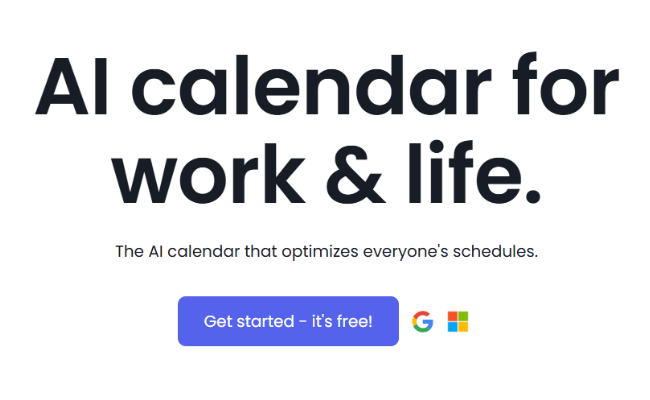 AI calendar for work & life.

The AI calendar that optimizes everyone's schedules.

Get started - it's free!